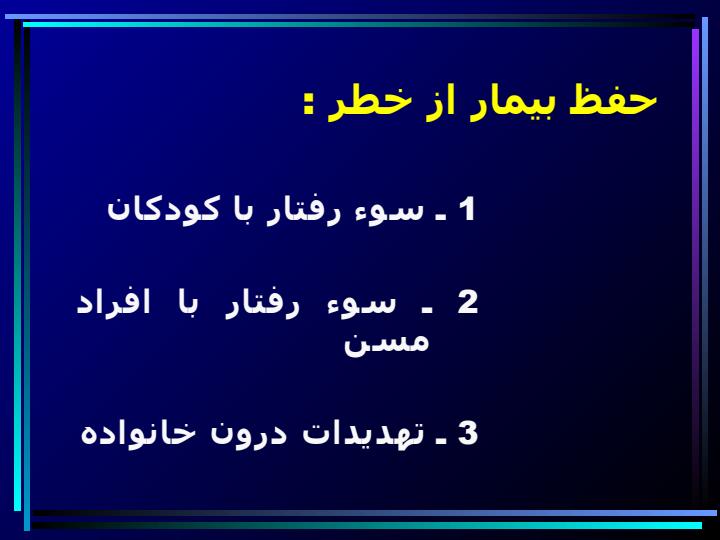 حفظ بیمار از خطر :

1 ـ سوء رفتار با کودکان

2 ـ سوء رفتار با افراد مسن

3 ـ تهدیدات درون خانواده